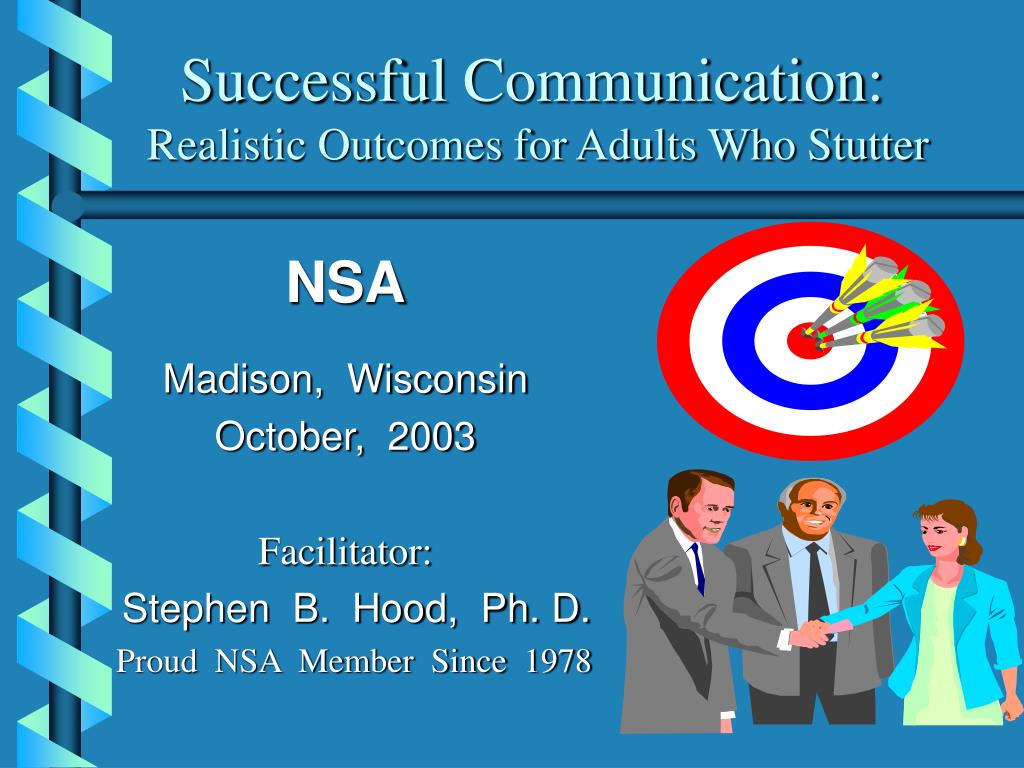 Successful Communication:
Realistic Outcomes for Adults Who Stutter

NSA

Madison, Wisconsin
October, 2003

Facilitator:
Stephen B. Hood, Ph. D.
Proud NSA Member Since 1978